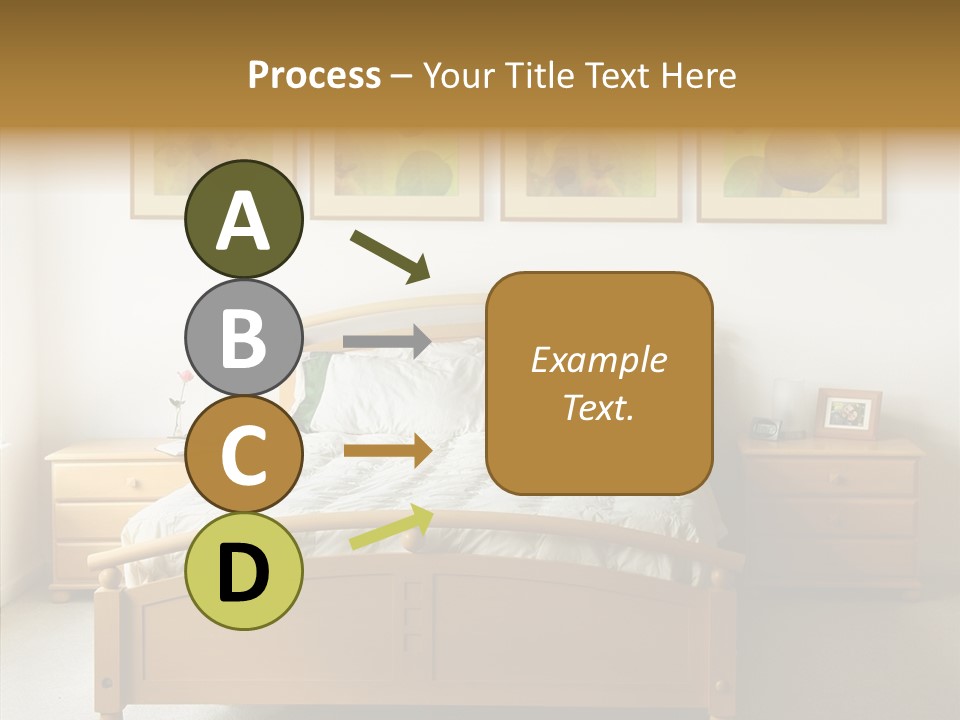 Process – Your Title Text Here

A

B

C

D

Example Text.